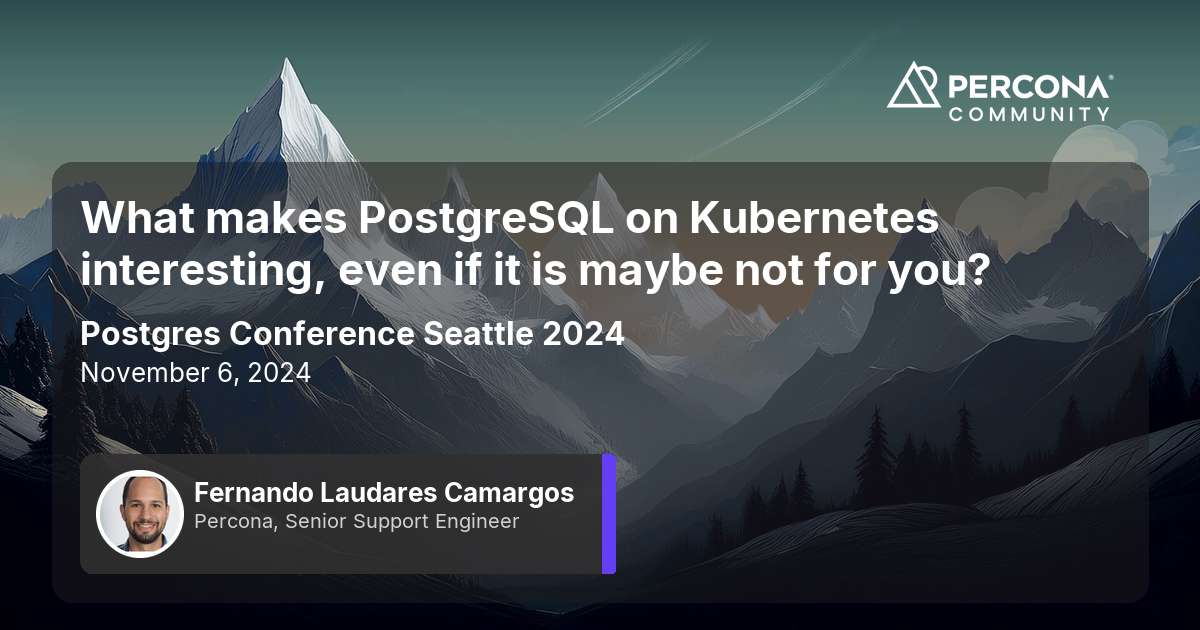 PERCONA®
COMMUNITY

What makes PostgreSQL on Kubernetes interesting, even if it is maybe not for you?

Postgres Conference Seattle 2024

November 6, 2024

Fernando Laudares Camargos
Percona, Senior Support Engineer